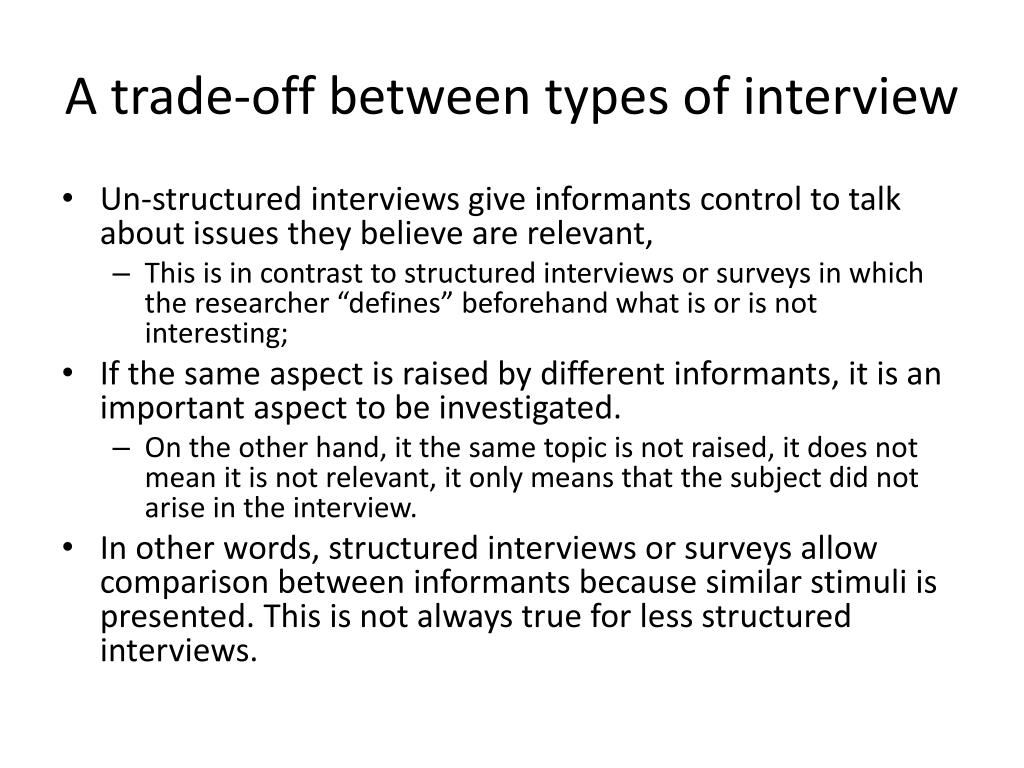 A trade-off between types of interview

• Un-structured interviews give informants control to talk about issues they believe are relevant,
  – This is in contrast to structured interviews or surveys in which the researcher “defines” beforehand what is or is not interesting;
• If the same aspect is raised by different informants, it is an important aspect to be investigated.
  – On the other hand, it the same topic is not raised, it does not mean it is not relevant, it only means that the subject did not arise in the interview.
• In other words, structured interviews or surveys allow comparison between informants because similar stimuli is presented. This is not always true for less structured interviews.